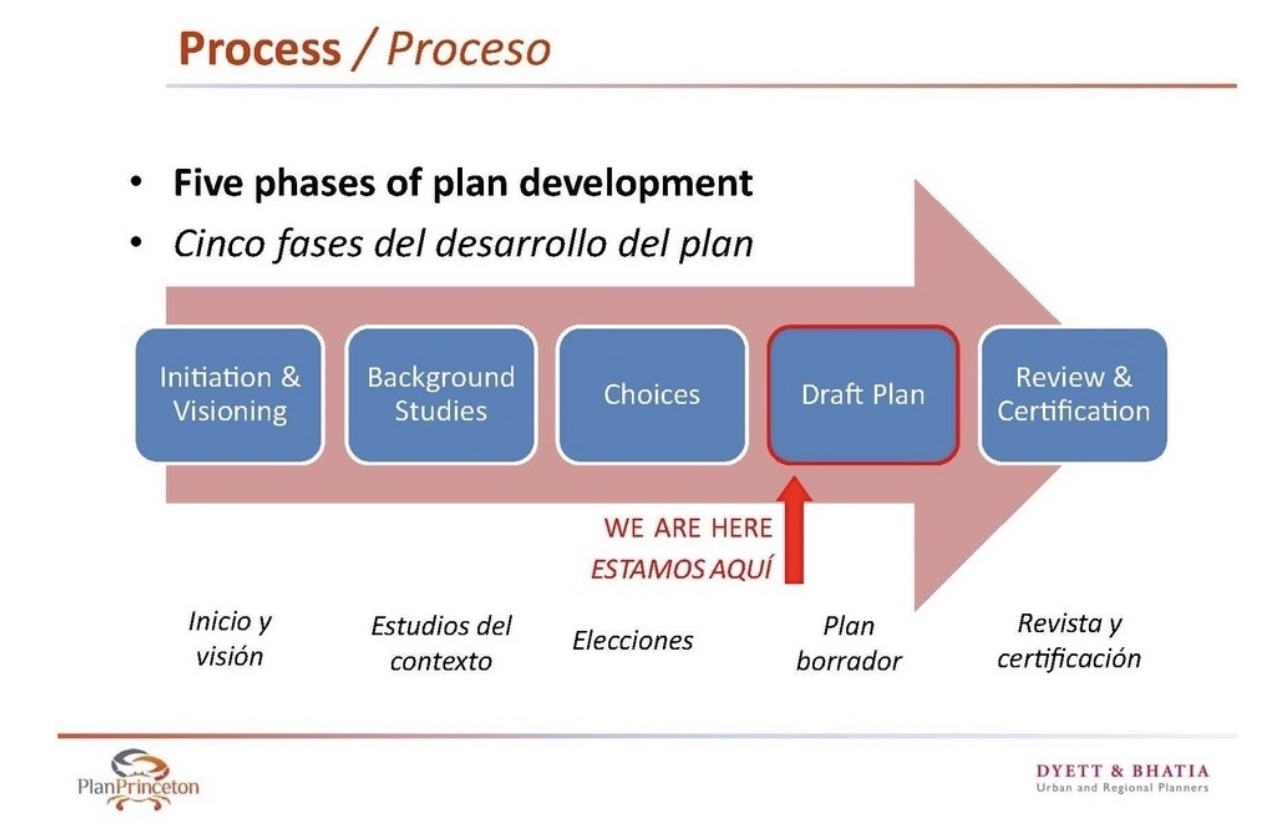 Process / Proceso

• Five phases of plan development
• Cinco fases del desarrollo del plan

Initiation & Visioning

Background Studies

Choices

Draft Plan

Review & Certification

WE ARE HERE
ESTAMOS AQUÍ

Inicio y visión

Estudios del contexto

Elecciones

Plan borrador

Revista y certificación

PlanPrinceton

DYETT & BHATIA
Urban and Regional Planners